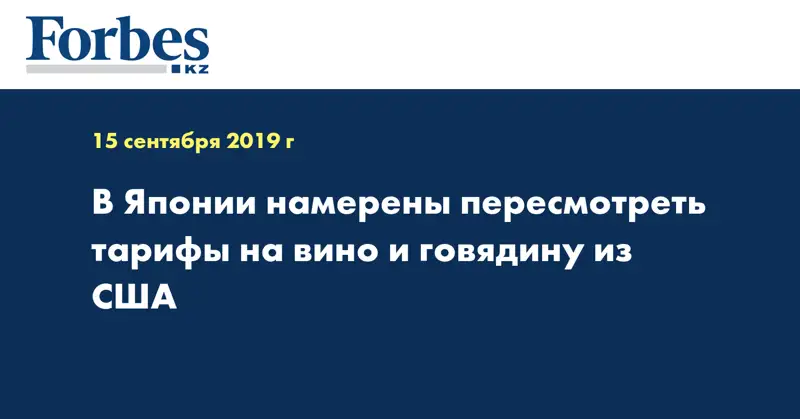 Forbes
KZ

15 сентября 2019 г

В Японии намерены пересмотреть тарифы на вино и говядину из США